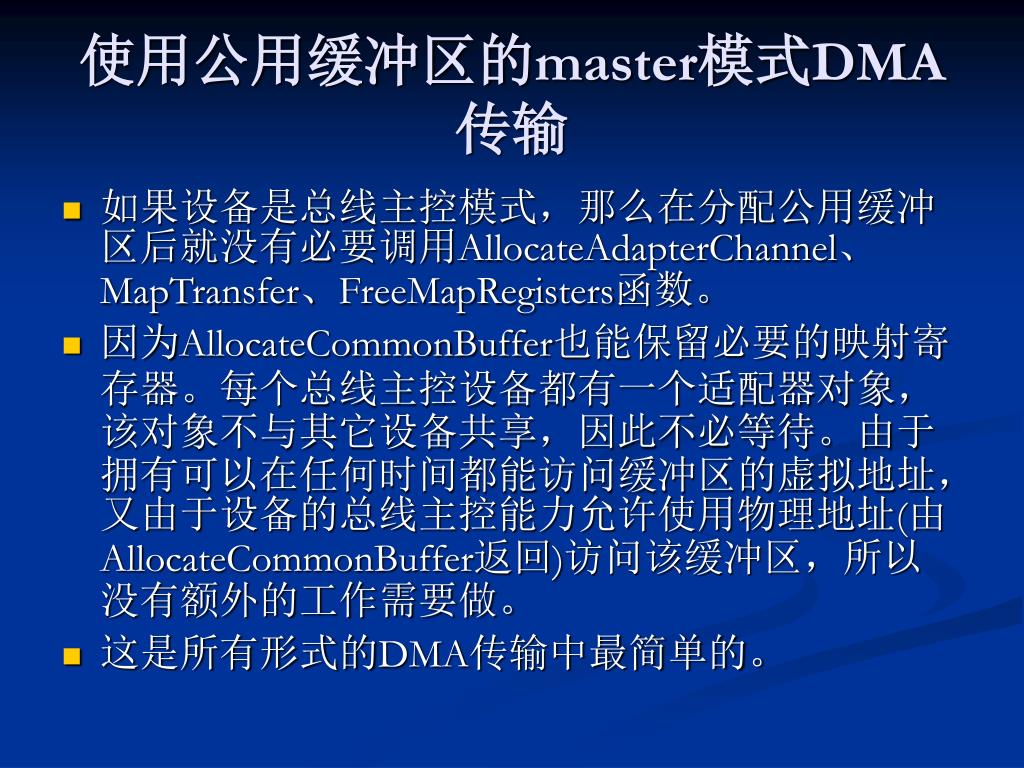 使用公用缓冲区的master模式DMA传输

如果设备是总线主控模式，那么在分配公用缓冲区后就没有必要调用AllocateAdapterChannel、MapTransfer、FreeMapRegisters函数。

因为AllocateCommonBuffer也能保留必要的映射寄存器。每个总线主控设备都有一个适配器对象，该对象不与其它设备共享，因此不必等待。由于拥有可以在任何时间都能访问缓冲区的虚拟地址，又由于设备的总线主控能力允许使用物理地址(由AllocateCommonBuffer返回)访问该缓冲区，所以没有额外的工作需要做。

这是所有形式的DMA传输中最简单的。